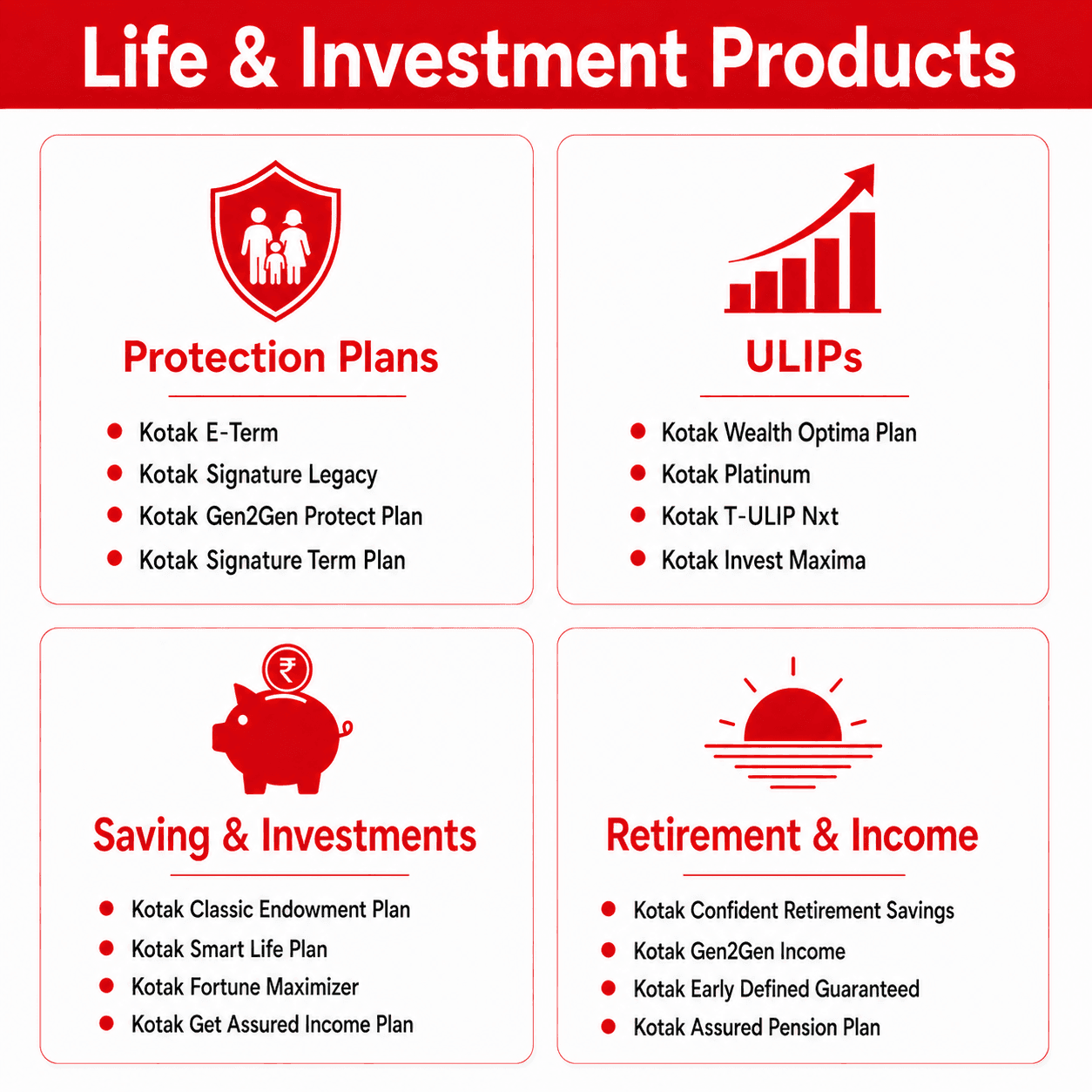 Life & Investment Products

Protection Plans

- Kotak E-Term
- Kotak Signature Legacy
- Kotak Gen2Gen Protect Plan
- Kotak Signature Term Plan

ULIPs

- Kotak Wealth Optima Plan
- Kotak Platinum
- Kotak T-ULIP Nxt
- Kotak Invest Maxima

₹

Saving & Investments

- Kotak Classic Endowment Plan
- Kotak Smart Life Plan
- Kotak Fortune Maximizer
- Kotak Get Assured Income Plan

Retirement & Income

- Kotak Confident Retirement Savings
- Kotak Gen2Gen Income
- Kotak Early Defined Guaranteed
- Kotak Assured Pension Plan